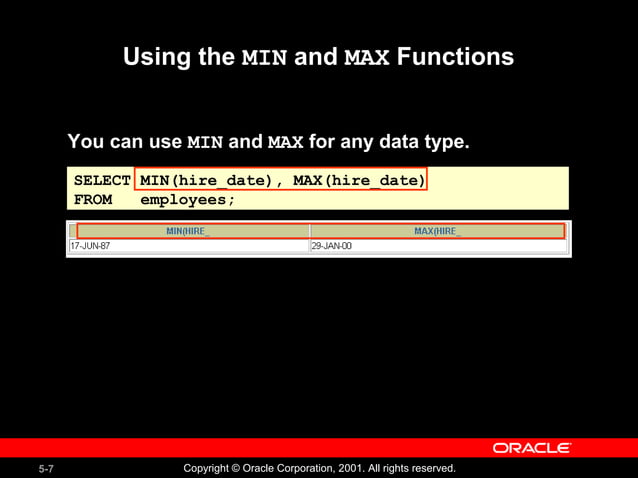 Using the MIN and MAX Functions

You can use MIN and MAX for any data type.

SELECT MIN(hire_date), MAX(hire_date)
FROM employees;

| MIN(HIRE_ | MAX(HIRE_ |
|---|---|
| 17-JUN-87 | 29-JAN-00 |

ORACLE

5-7

Copyright © Oracle Corporation, 2001. All rights reserved.